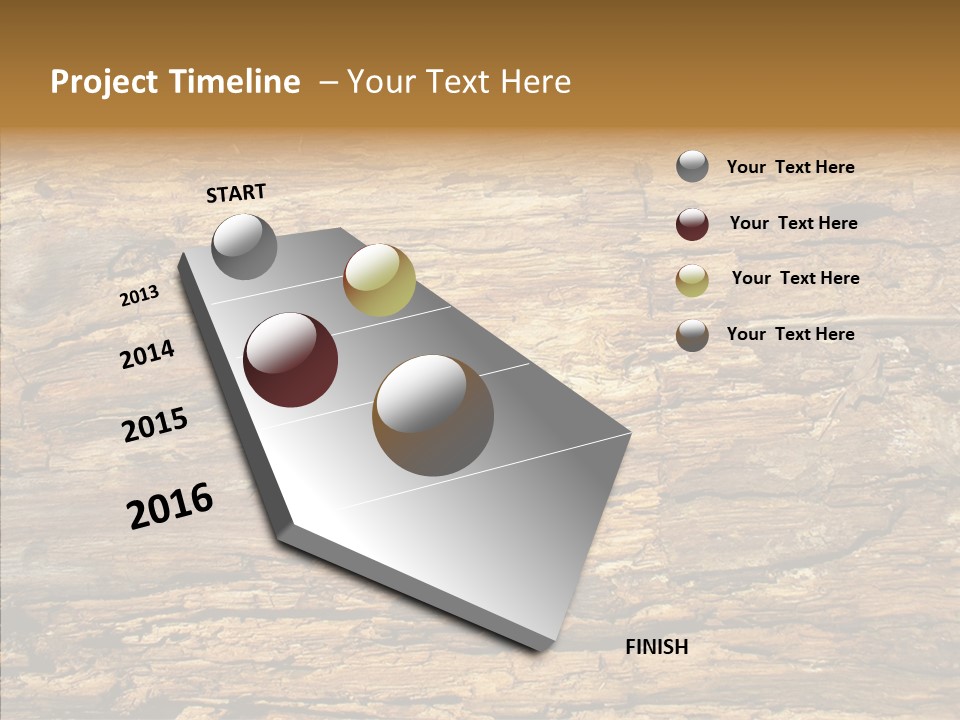 Project Timeline – Your Text Here

START

2013

2014

2015

2016

FINISH

Your Text Here

Your Text Here

Your Text Here

Your Text Here